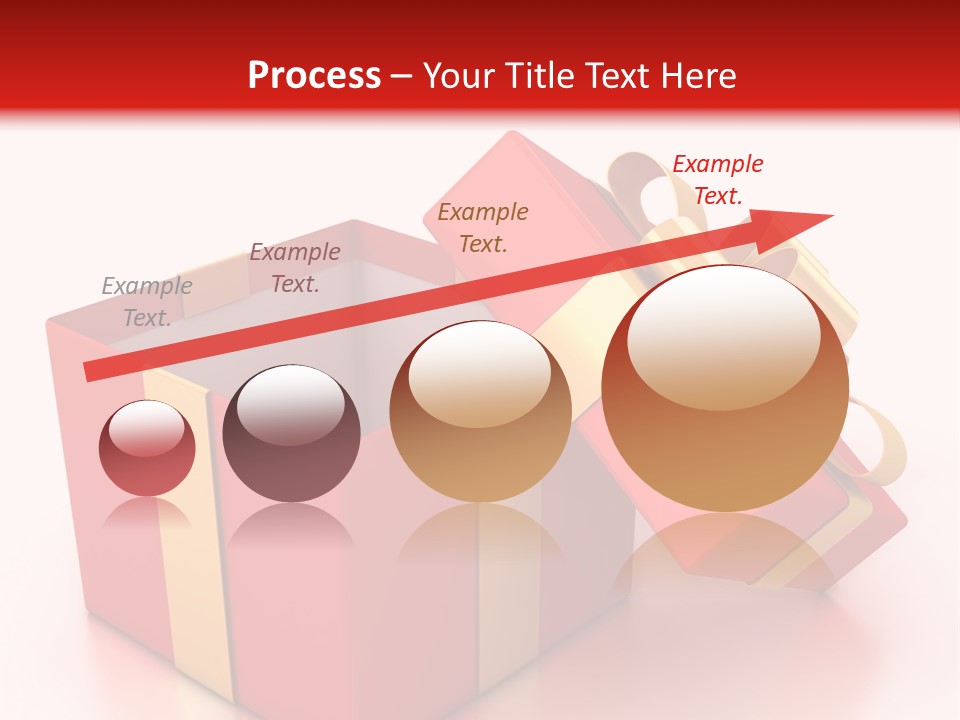 Process – Your Title Text Here

Example Text.

Example Text.

Example Text.

Example Text.